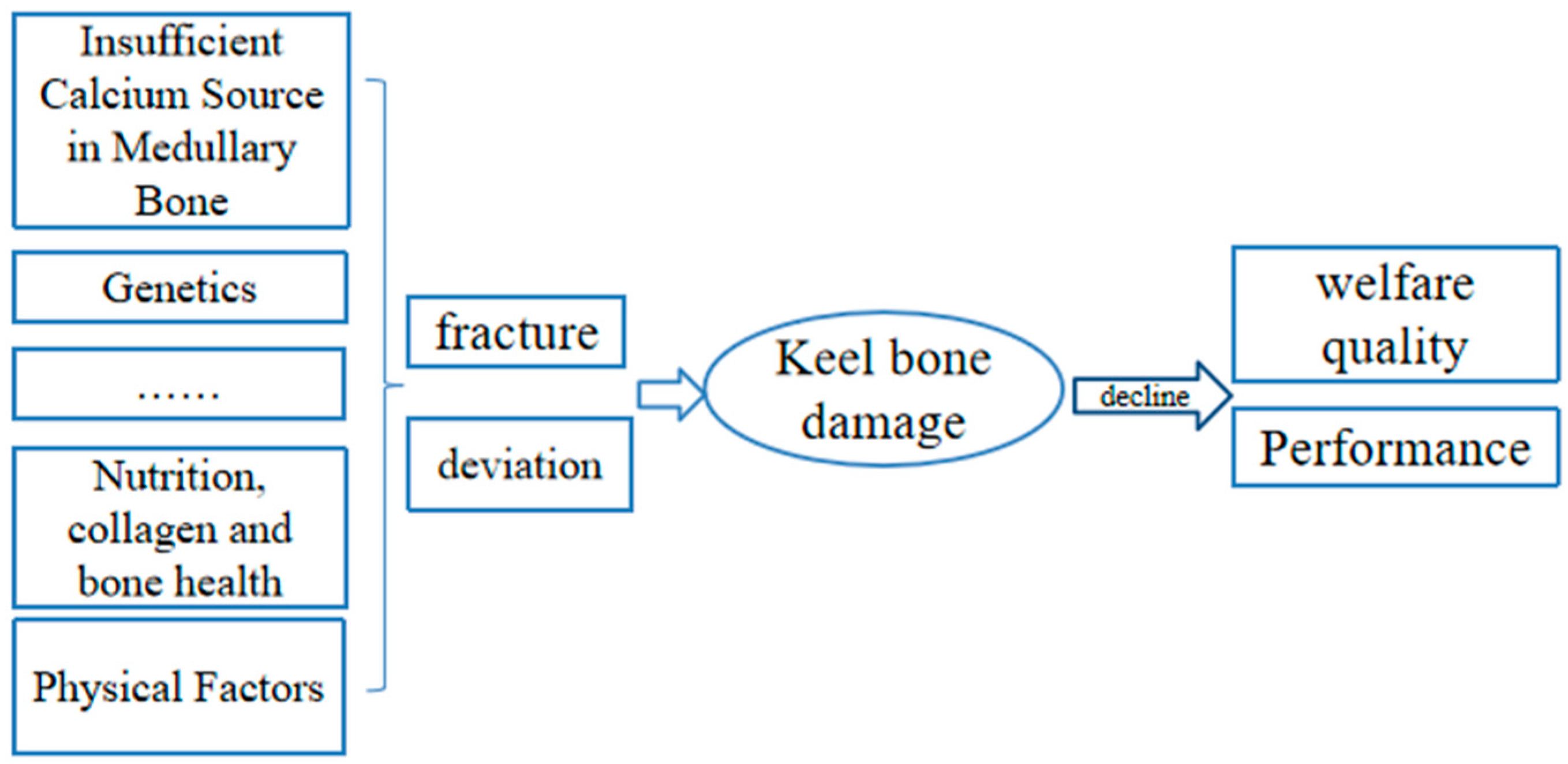 Insufficient Calcium Source in Medullary Bone

Genetics

……

Nutrition, collagen and bone health

Physical Factors

fracture

deviation

Keel bone damage

decline

welfare quality

Performance